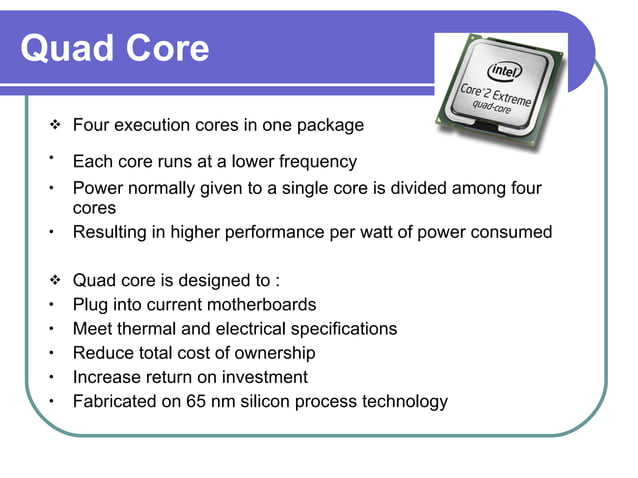 Quad Core

intel
Core™2 Extreme
quad-core

❖ Four execution cores in one package
• Each core runs at a lower frequency
• Power normally given to a single core is divided among four cores
• Resulting in higher performance per watt of power consumed

❖ Quad core is designed to :
• Plug into current motherboards
• Meet thermal and electrical specifications
• Reduce total cost of ownership
• Increase return on investment
• Fabricated on 65 nm silicon process technology